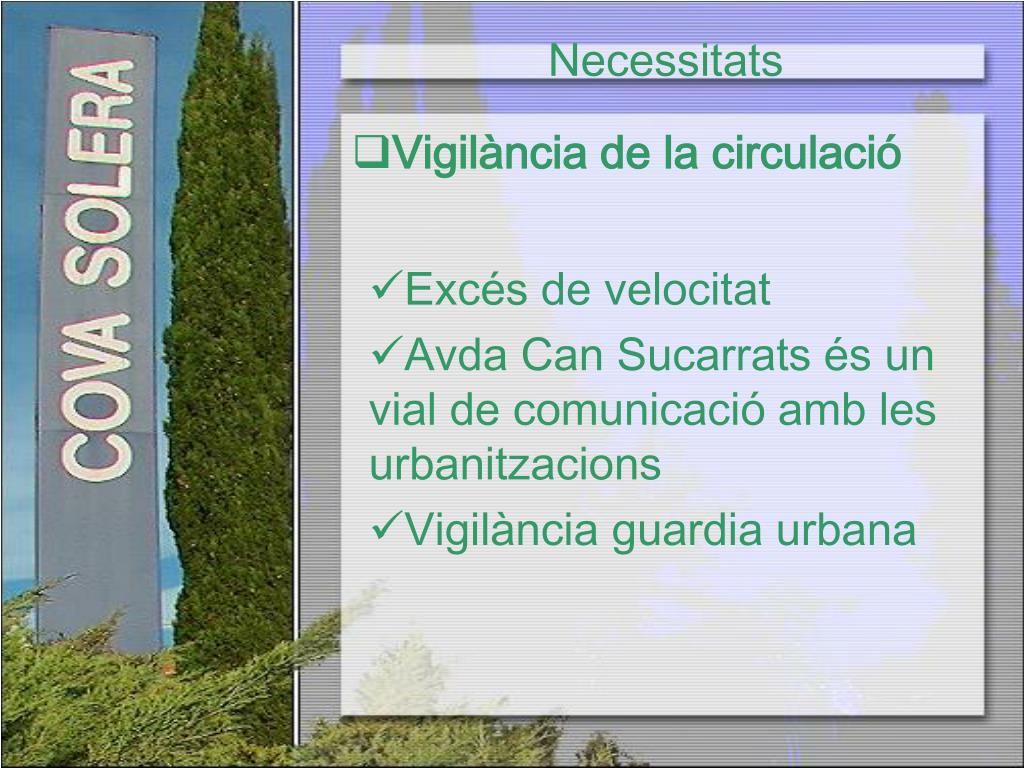 COVA SOLERA

Necessitats

❑Vigilància de la circulació

✓Excés de velocitat

✓Avda Can Sucarrats és un vial de comunicació amb les urbanitzacions

✓Vigilància guardia urbana